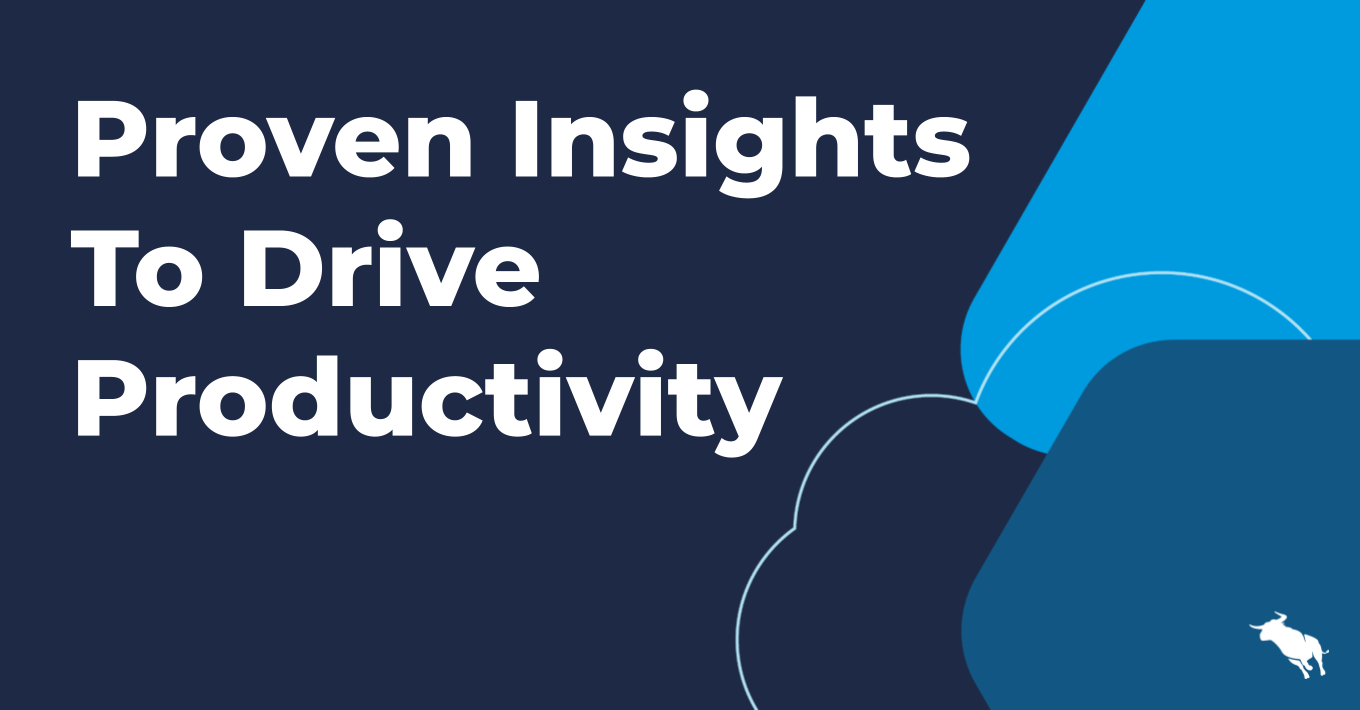 Proven Insights To Drive Productivity